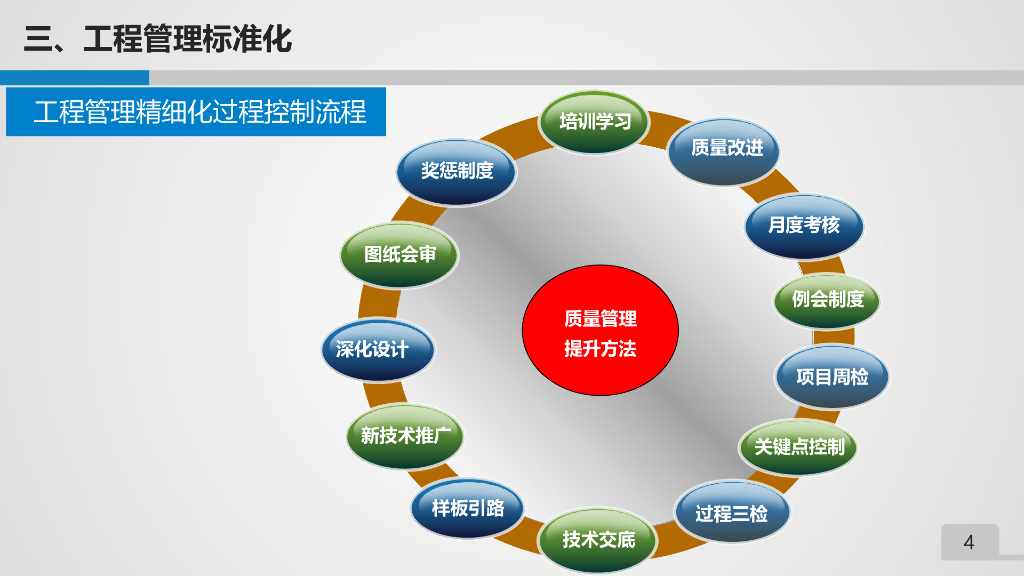 三、工程管理标准化

工程管理精细化过程控制流程

培训学习

质量改进

月度考核

例会制度

项目周检

关键点控制

过程三检

技术交底

样板引路

新技术推广

深化设计

图纸会审

奖惩制度

质量管理
提升方法

4